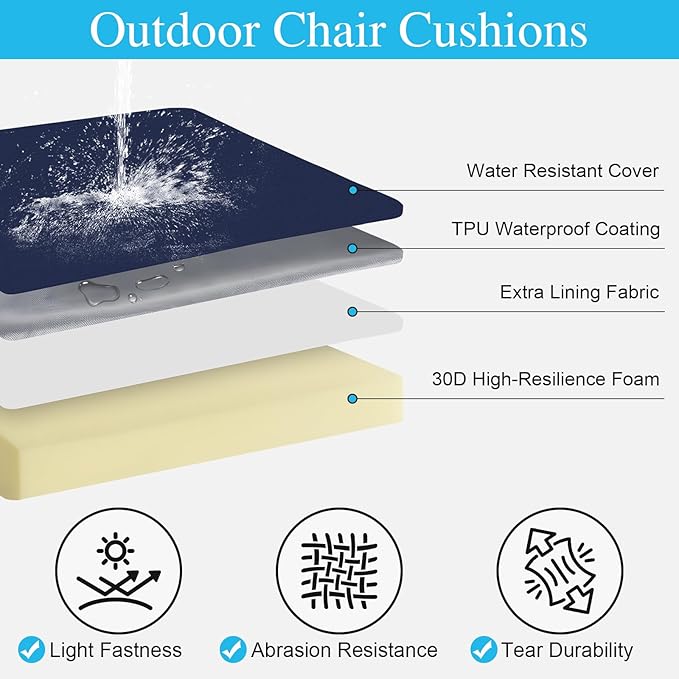 Outdoor Chair Cushions

Water Resistant Cover

TPU Waterproof Coating

Extra Lining Fabric

30D High-Resilience Foam

Light Fastness

Abrasion Resistance

Tear Durability